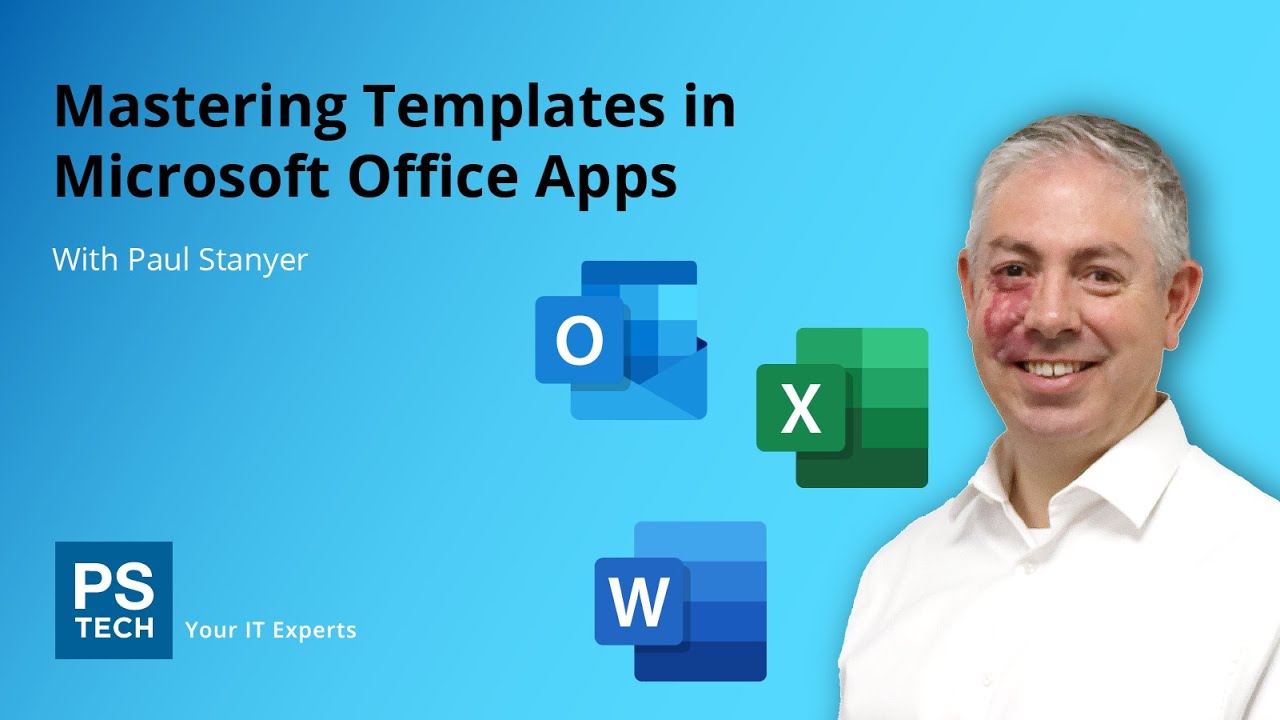 Mastering Templates in Microsoft Office Apps

With Paul Stanyer

O

X

W

PS
TECH

Your IT Experts